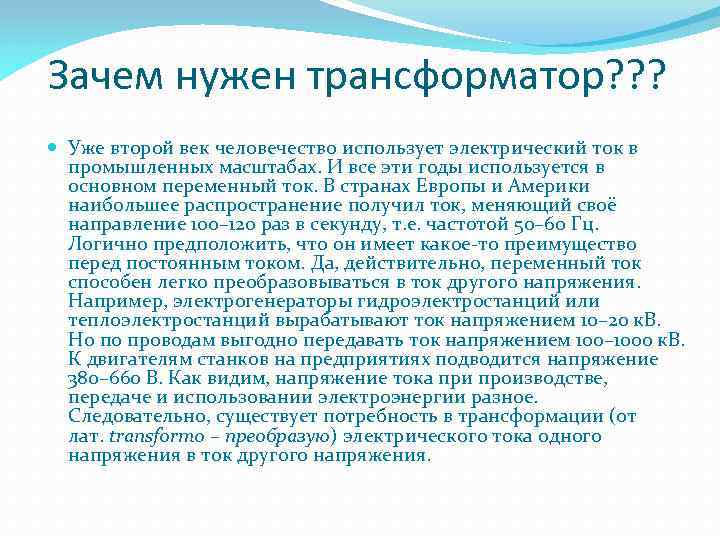 Зачем нужен трансформатор???

Уже второй век человечество использует электрический ток в промышленных масштабах. И все эти годы используется в основном переменный ток. В странах Европы и Америки наибольшее распространение получил ток, меняющий своё направление 100–120 раз в секунду, т.е. частотой 50–60 Гц. Логично предположить, что он имеет какое-то преимущество перед постоянным током. Да, действительно, переменный ток способен легко преобразовываться в ток другого напряжения. Например, электрогенераторы гидроэлектростанций или теплоэлектростанций вырабатывают ток напряжением 10–20 кВ. Но по проводам выгодно передавать ток напряжением 100–1000 кВ. К двигателям станков на предприятиях подводится напряжение 380–660 В. Как видим, напряжение тока при производстве, передаче и использовании электроэнергии разное. Следовательно, существует потребность в трансформации (от лат. transformo – преобразую) электрического тока одного напряжения в ток другого напряжения.